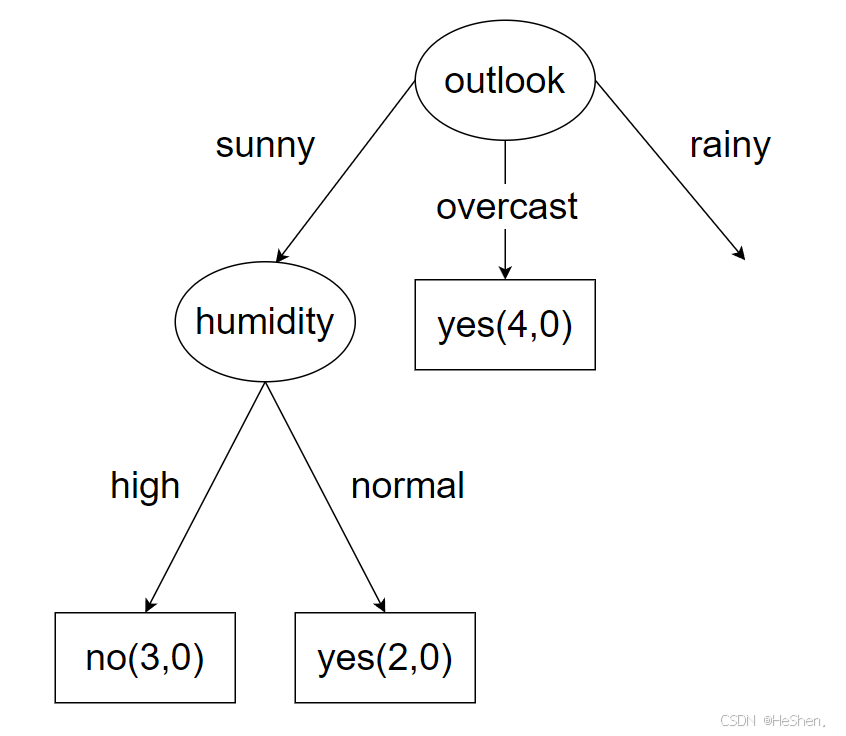 outlook

sunny

overcast

rainy

humidity

yes(4,0)

high

normal

no(3,0)

yes(2,0)

CSDN @HeShen.